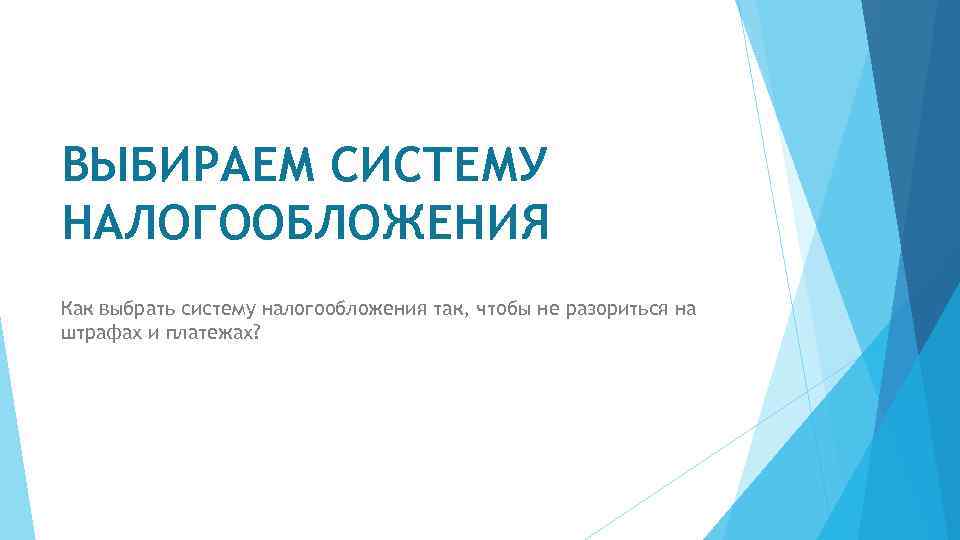 ВЫБИРАЕМ СИСТЕМУ НАЛОГООБЛОЖЕНИЯ

Как выбрать систему налогообложения так, чтобы не разориться на штрафах и платежах?